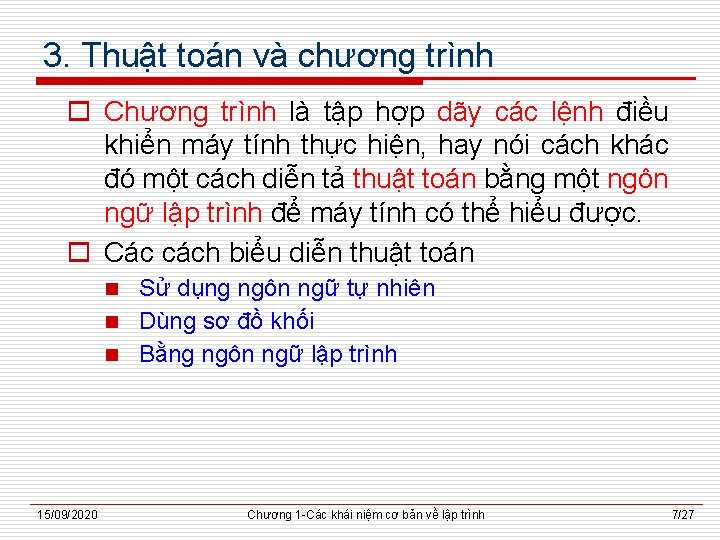 3. Thuật toán và chương trình

Chương trình là tập hợp dãy các lệnh điều khiển máy tính thực hiện, hay nói cách khác đó một cách diễn tả thuật toán bằng một ngôn ngữ lập trình để máy tính có thể hiểu được.

Các cách biểu diễn thuật toán

Sử dụng ngôn ngữ tự nhiên

Dùng sơ đồ khối

Bằng ngôn ngữ lập trình

15/09/2020 Chương 1-Các khái niệm cơ bản về lập trình 7/27